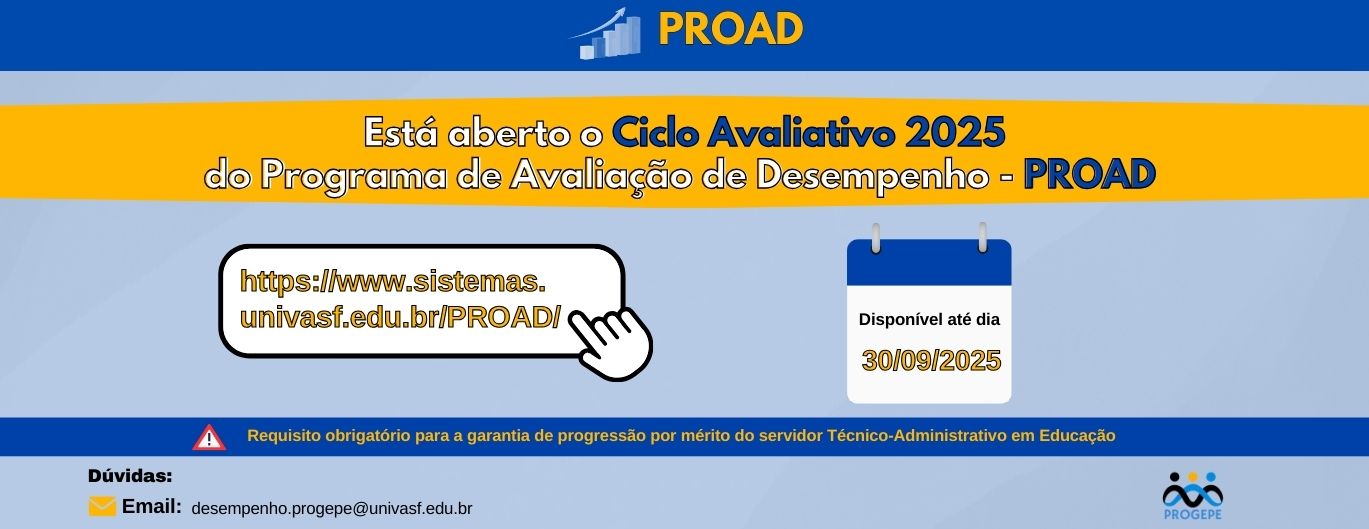 PROAD

Está aberto o Ciclo Avaliativo 2025 do Programa de Avaliação de Desempenho - PROAD

https://www.sistemas.univasf.edu.br/PROAD/

Disponível até dia
30/09/2025

Requisito obrigatório para a garantia de progressão por mérito do servidor Técnico-Administrativo em Educação

Dúvidas:
Email: desempenho.progepe@univasf.edu.br

PROGEPE